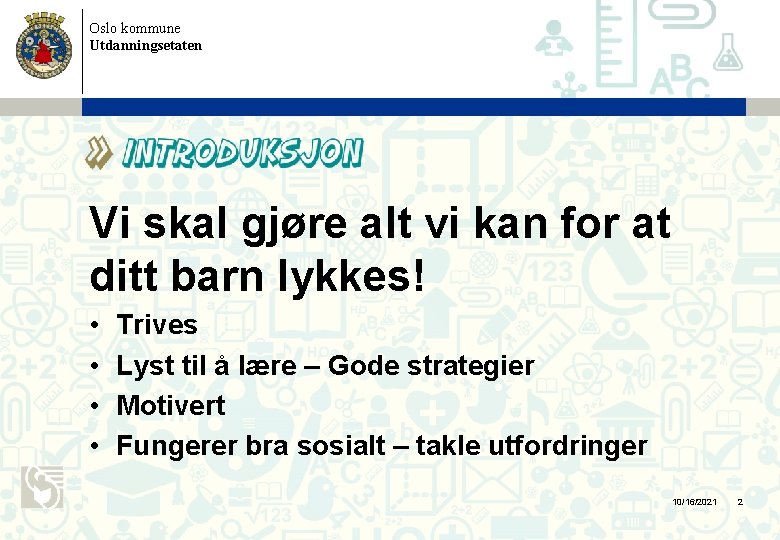 Oslo kommune
Utdanningsetaten

INTRODUKSJON

Vi skal gjøre alt vi kan for at ditt barn lykkes!

• Trives
• Lyst til å lære – Gode strategier
• Motivert
• Fungerer bra sosialt – takle utfordringer

10/16/2021 2